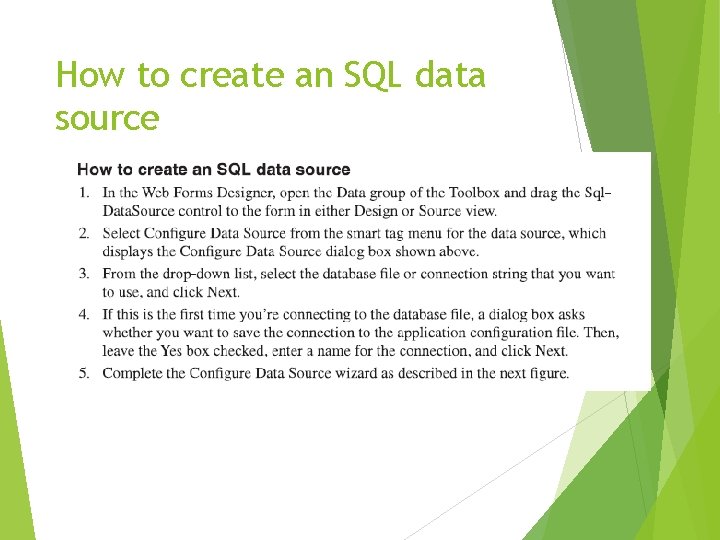 How to create an SQL data source

How to create an SQL data source

1. In the Web Forms Designer, open the Data group of the Toolbox and drag the SqlDataSource control to the form in either Design or Source view.

2. Select Configure Data Source from the smart tag menu for the data source, which displays the Configure Data Source dialog box shown above.

3. From the drop-down list, select the database file or connection string that you want to use, and click Next.

4. If this is the first time you're connecting to the database file, a dialog box asks whether you want to save the connection to the application configuration file. Then, leave the Yes box checked, enter a name for the connection, and click Next.

5. Complete the Configure Data Source wizard as described in the next figure.